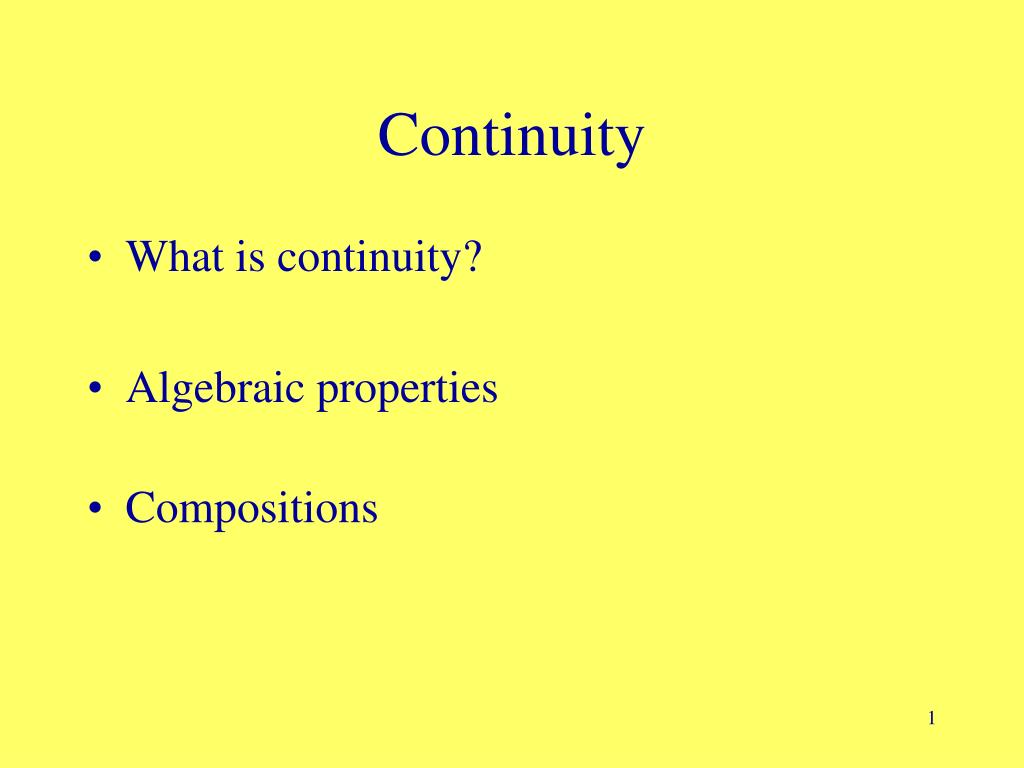 Continuity

• What is continuity?

• Algebraic properties

• Compositions

1